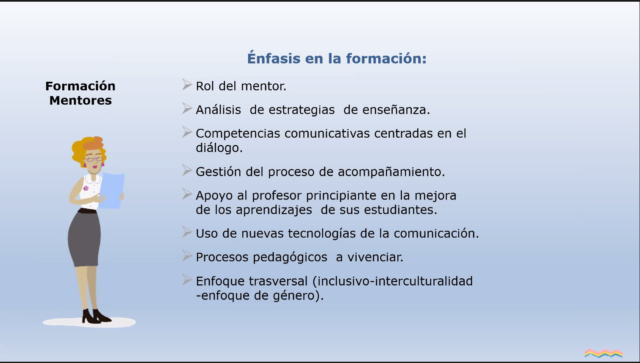 Énfasis en la formación:

Formación Mentores

➢ Rol del mentor.

➢ Análisis de estrategias de enseñanza.

➢ Competencias comunicativas centradas en el diálogo.

➢ Gestión del proceso de acompañamiento.

➢ Apoyo al profesor principiante en la mejora de los aprendizajes de sus estudiantes.

➢ Uso de nuevas tecnologías de la comunicación.

➢ Procesos pedagógicos a vivenciar.

➢ Enfoque trasversal (inclusivo-interculturalidad -enfoque de género).